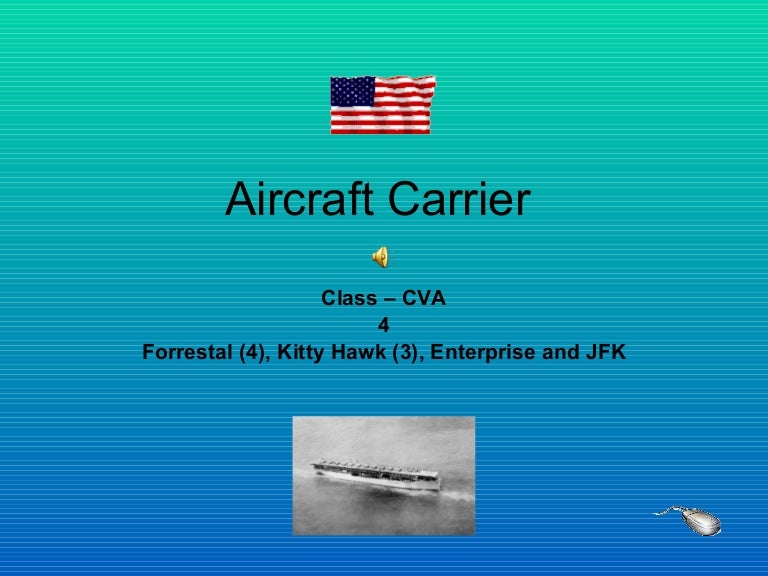 Aircraft Carrier

Class – CVA
4
Forrestal (4), Kitty Hawk (3), Enterprise and JFK